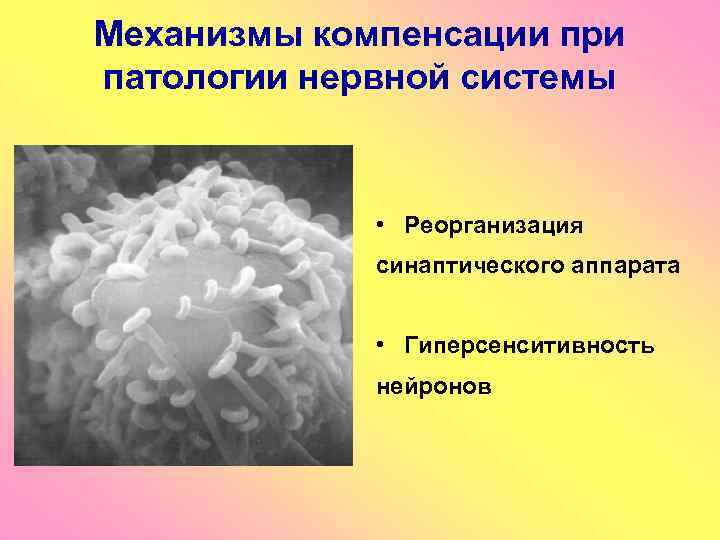 Механизмы компенсации при патологии нервной системы

• Реорганизация синаптического аппарата

• Гиперсенситивность нейронов